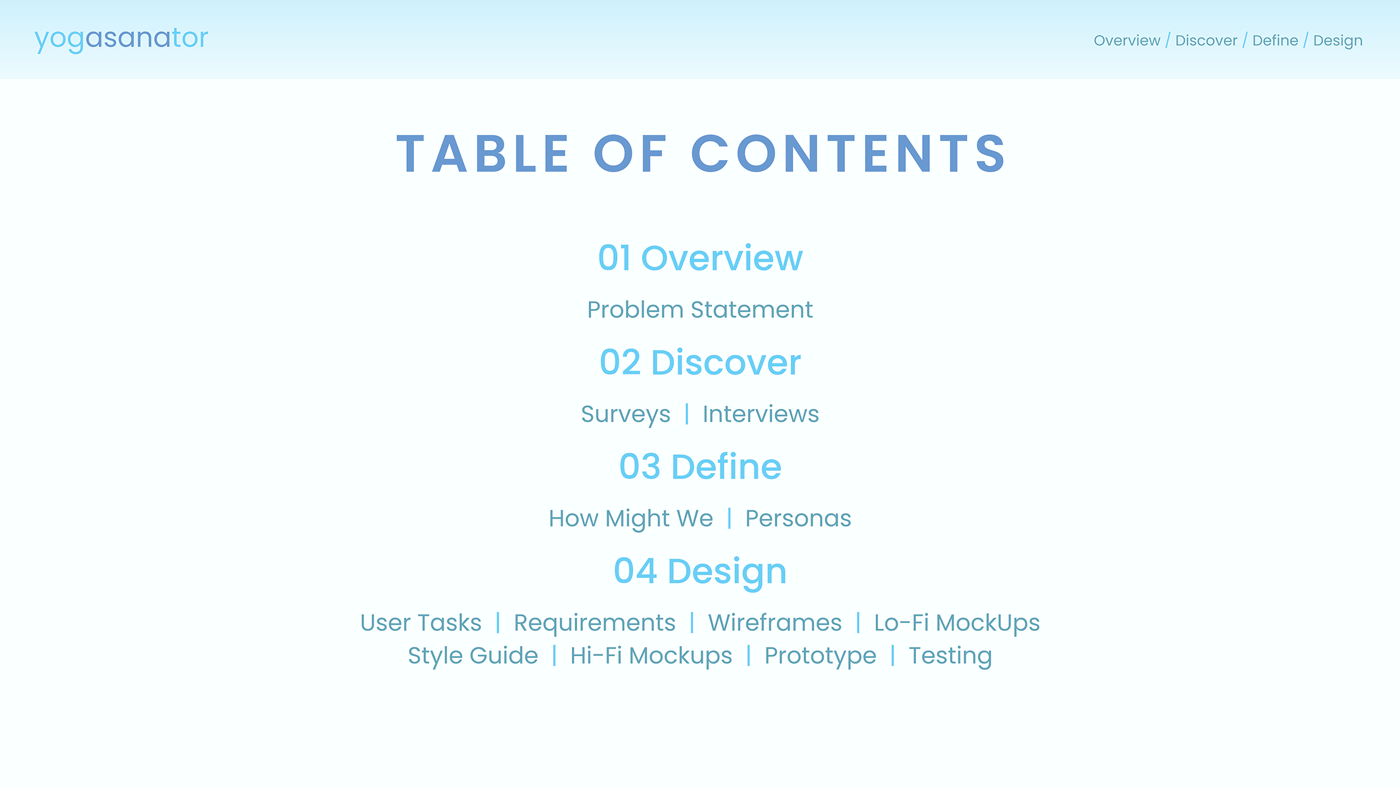 yogasanator

Overview / Discover / Define / Design

TABLE OF CONTENTS

01 Overview

Problem Statement

02 Discover

Surveys | Interviews

03 Define

How Might We | Personas

04 Design

User Tasks | Requirements | Wireframes | Lo-Fi MockUps
Style Guide | Hi-Fi Mockups | Prototype | Testing